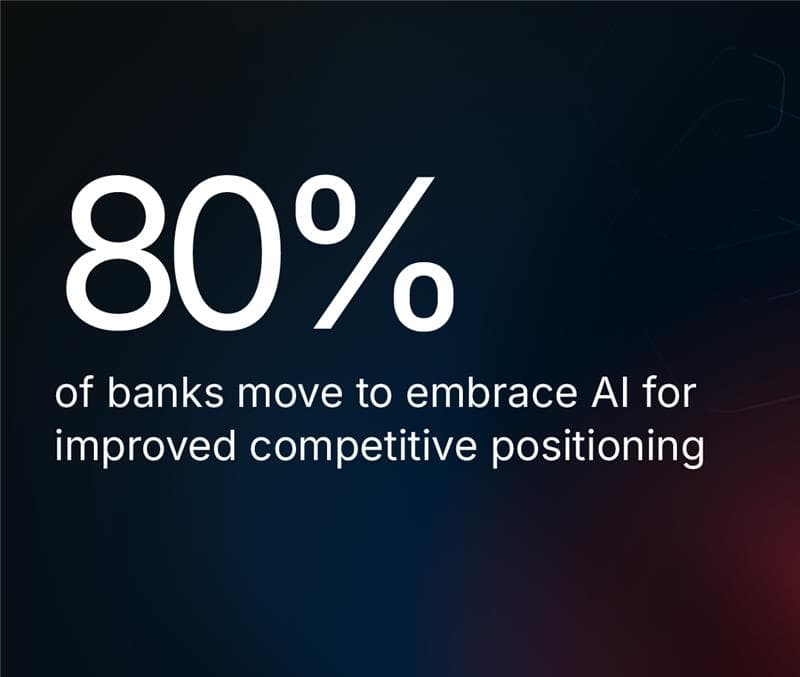 80%

of banks move to embrace AI for improved competitive positioning